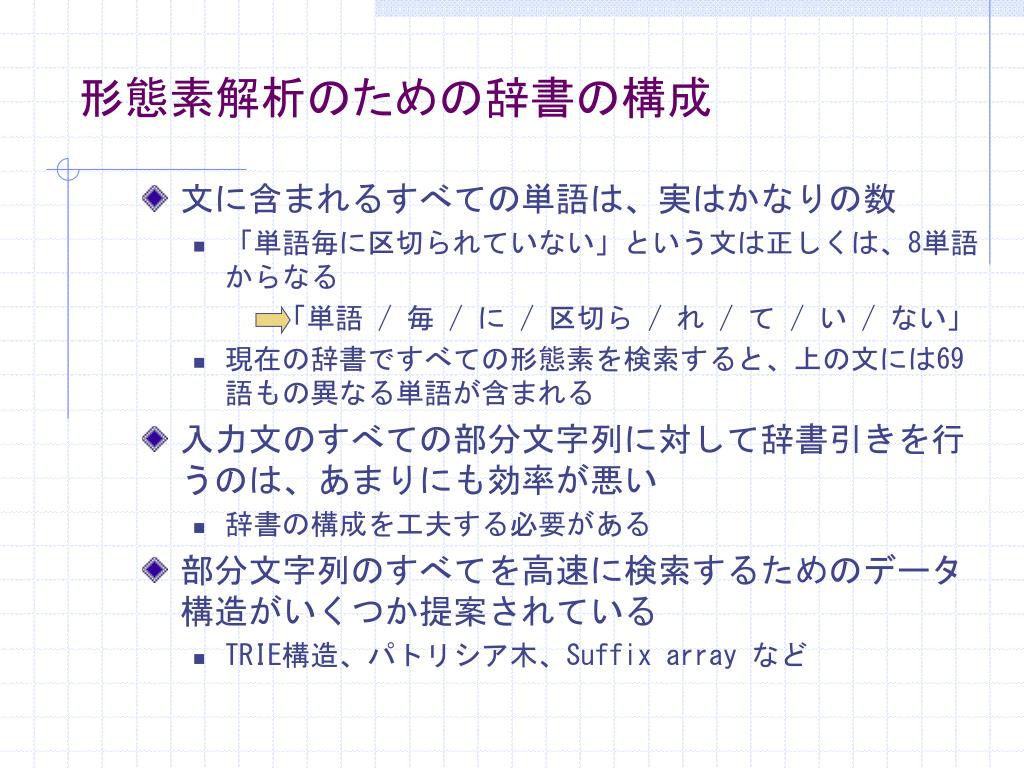 形態素解析のための辞書の構成

文に含まれるすべての単語は、実はかなりの数

「単語毎に区切られていない」という文は正しくは、8単語からなる

「単語 / 毎 / に / 区切ら / れ / て / い / ない」

現在の辞書ですべての形態素を検索すると、上の文には69語もの異なる単語が含まれる

入力文のすべての部分文字列に対して辞書引きを行うのは、あまりにも効率が悪い

辞書の構成を工夫する必要がある

部分文字列のすべてを高速に検索するためのデータ構造がいくつか提案されている

TRIE構造、パトリシア木、Suffix array など